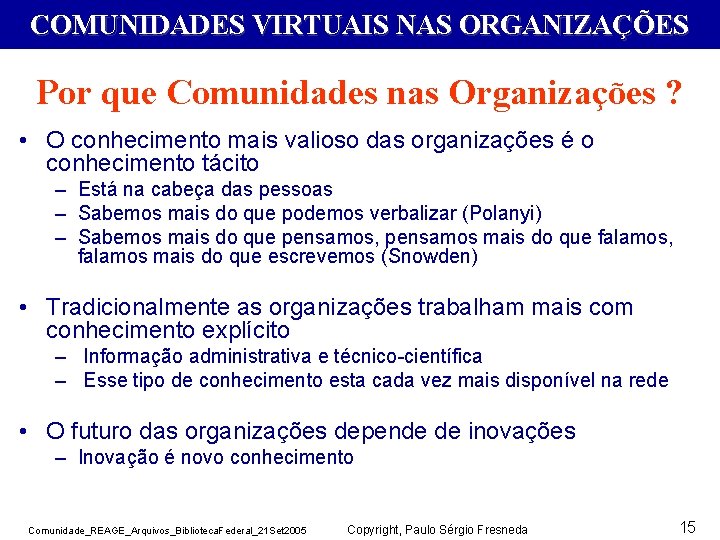 COMUNIDADES VIRTUAIS NAS ORGANIZAÇÕES

Por que Comunidades nas Organizações ?

• O conhecimento mais valioso das organizações é o conhecimento tácito
– Está na cabeça das pessoas
– Sabemos mais do que podemos verbalizar (Polanyi)
– Sabemos mais do que pensamos, pensamos mais do que falamos, falamos mais do que escrevemos (Snowden)

• Tradicionalmente as organizações trabalham mais com conhecimento explícito
– Informação administrativa e técnico-científica
– Esse tipo de conhecimento esta cada vez mais disponível na rede

• O futuro das organizações depende de inovações
– Inovação é novo conhecimento

Comunidade_REAGE_Arquivos_BibliotecaFederal_21Set2005 Copyright, Paulo Sérgio Fresneda 15